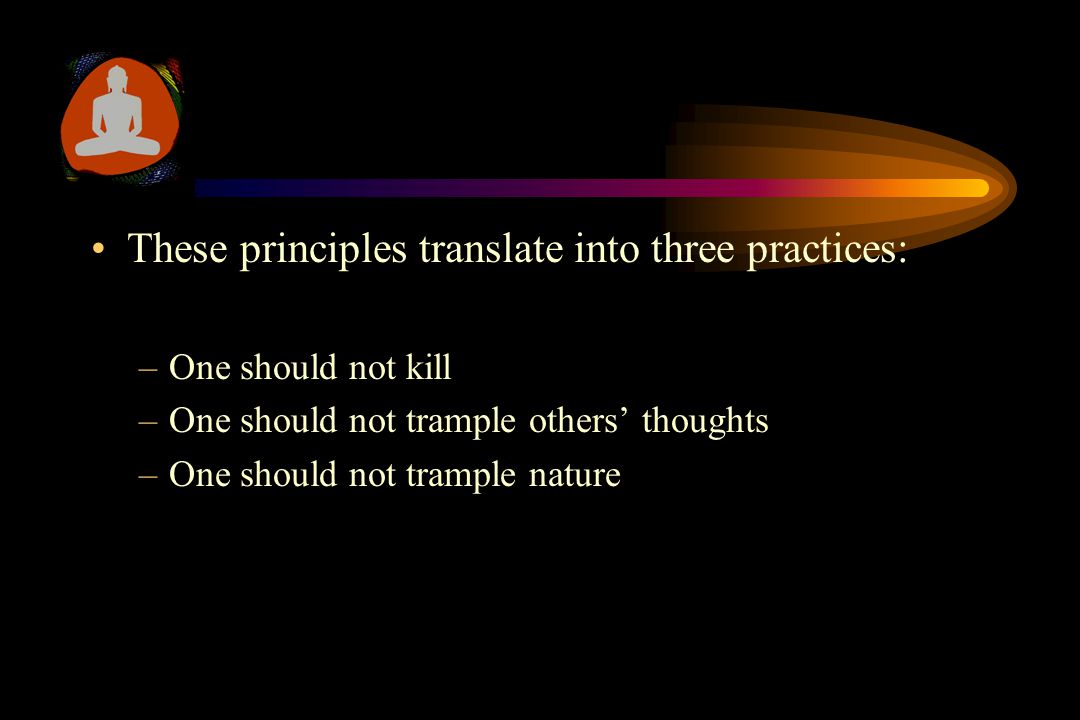 • These principles translate into three practices:

– One should not kill
– One should not trample others’ thoughts
– One should not trample nature